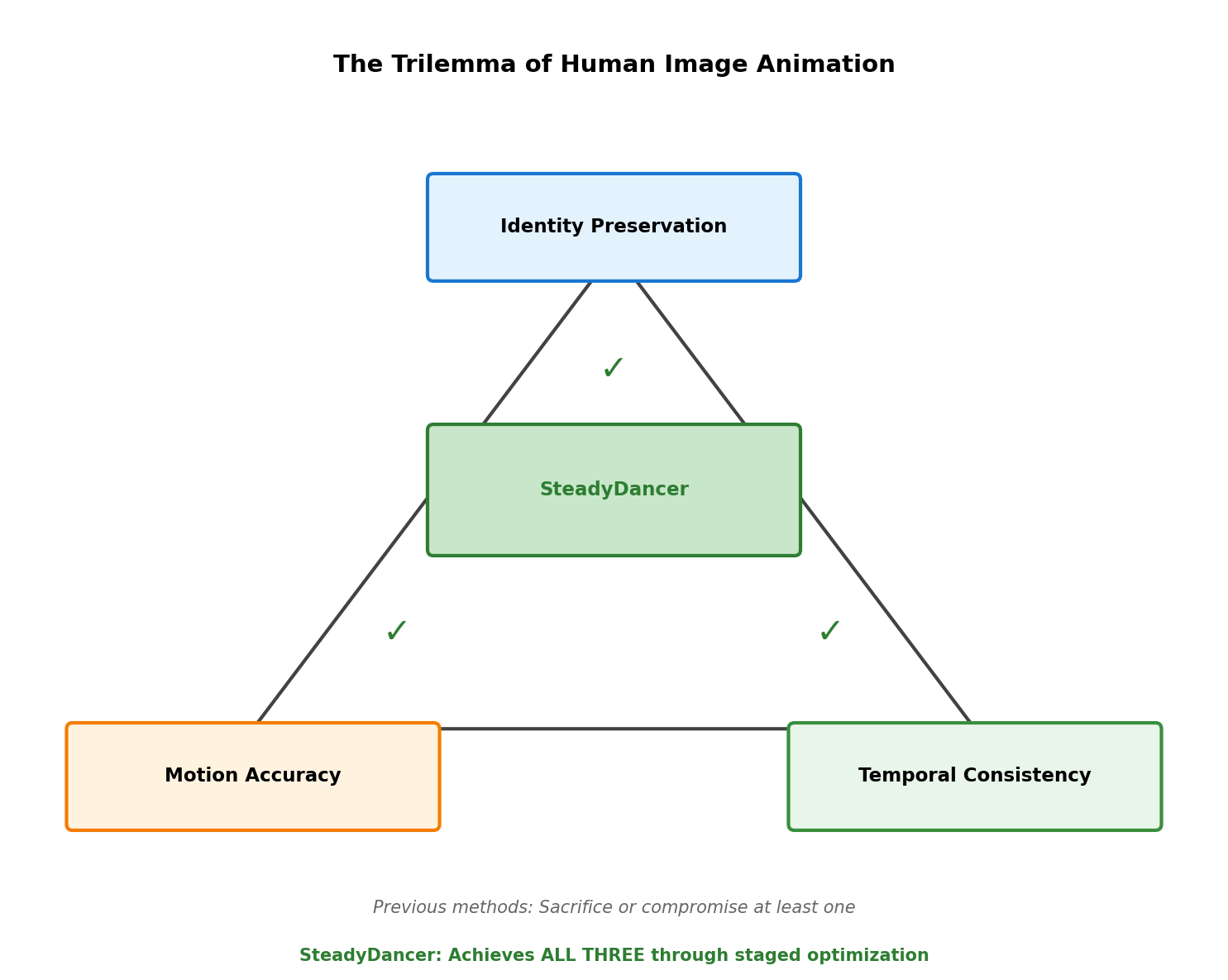 The Trilemma of Human Image Animation

Identity Preservation

✓

SteadyDancer

✓

✓

Motion Accuracy

Temporal Consistency

Previous methods: Sacrifice or compromise at least one

SteadyDancer: Achieves ALL THREE through staged optimization